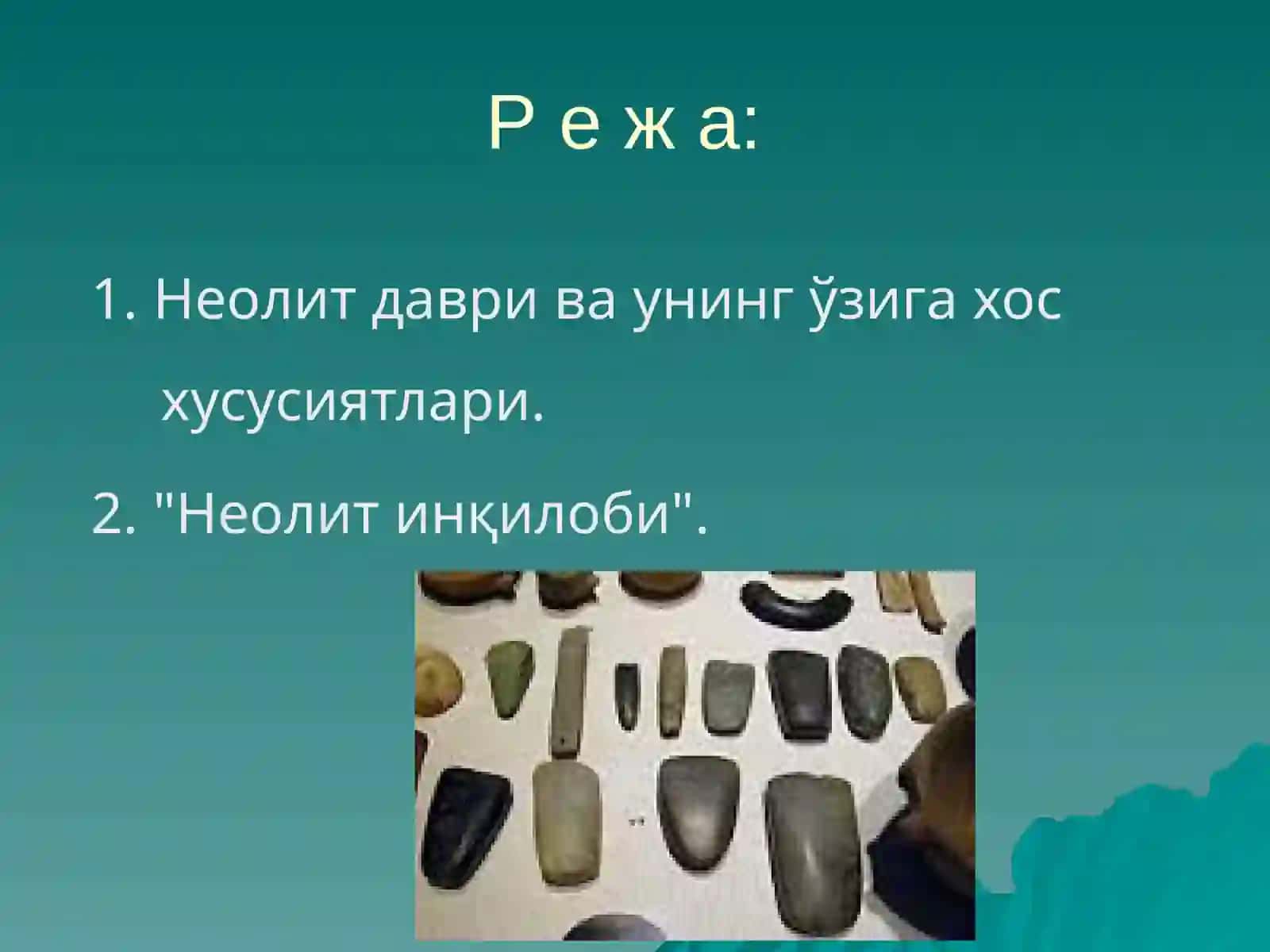 Р е ж а:

1. Неолит даври ва унинг ўзига хос хусусиятлари.

2. "Неолит инқилоби".